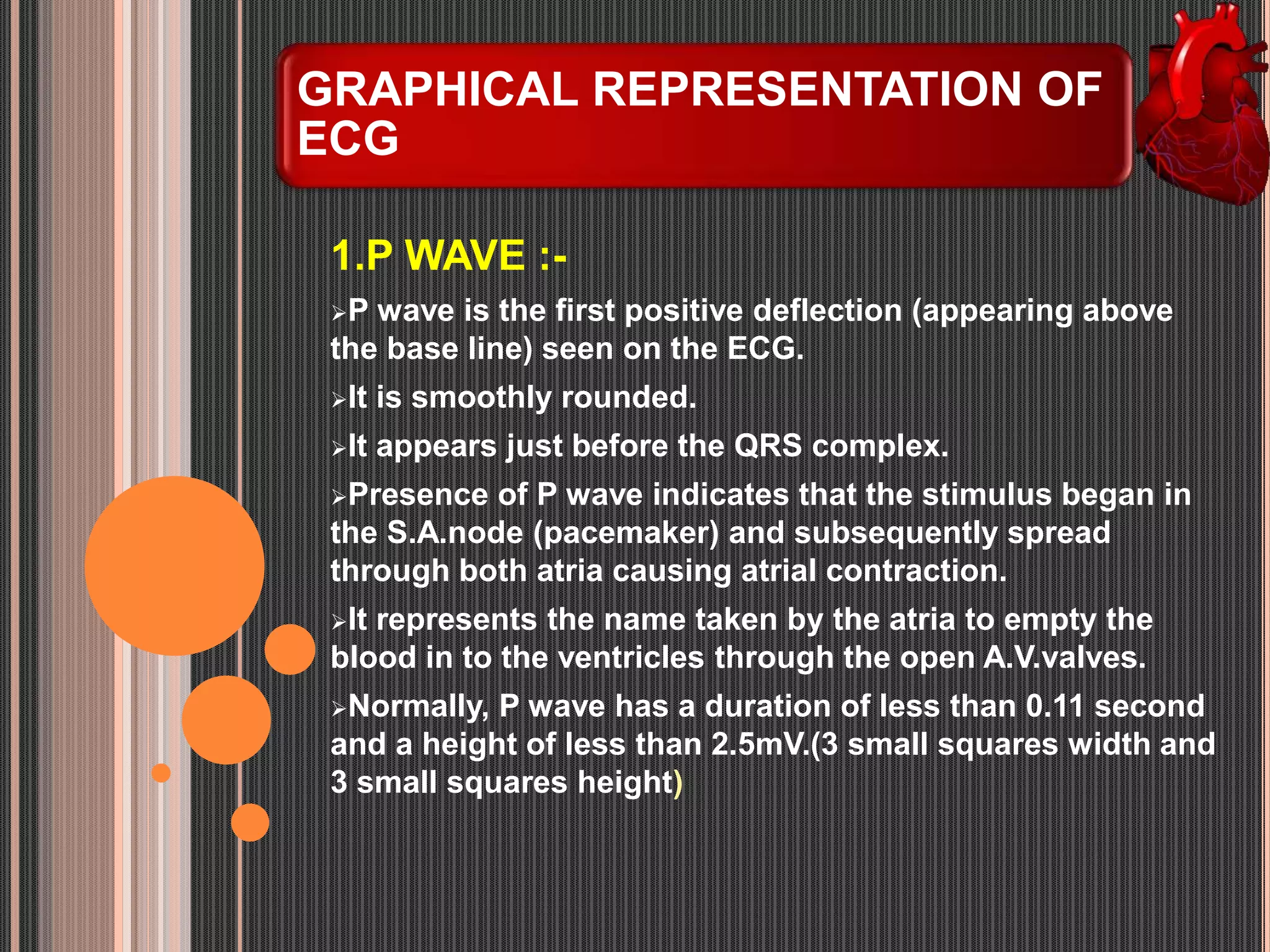 GRAPHICAL REPRESENTATION OF ECG

1.P WAVE :-

➢P wave is the first positive deflection (appearing above the base line) seen on the ECG.

➢It is smoothly rounded.

➢It appears just before the QRS complex.

➢Presence of P wave indicates that the stimulus began in the S.A.node (pacemaker) and subsequently spread through both atria causing atrial contraction.

➢It represents the name taken by the atria to empty the blood in to the ventricles through the open A.V.valves.

➢Normally, P wave has a duration of less than 0.11 second and a height of less than 2.5mV.(3 small squares width and 3 small squares height)